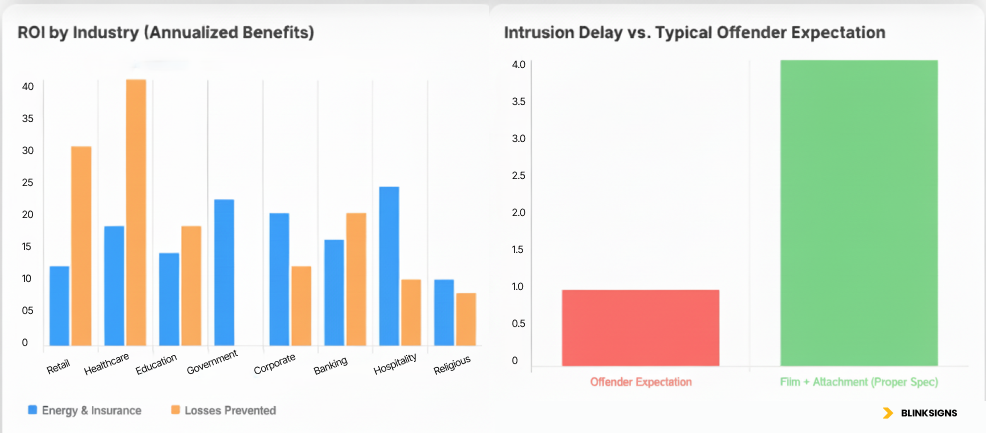 ROI by Industry (Annualized Benefits)

40
35
30
25
20
15
10
05
0

Retail
Healthcare
Education
Government
Corporate
Banking
Hospitality
Religious

Energy & Insurance
Losses Prevented

Intrusion Delay vs. Typical Offender Expectation

4.0
3.5
3.0
2.5
2.0
1.5
1.0
0.5
0

Offender Expectation
Film + Attachment (Proper Spec)

BLINKSIGNS